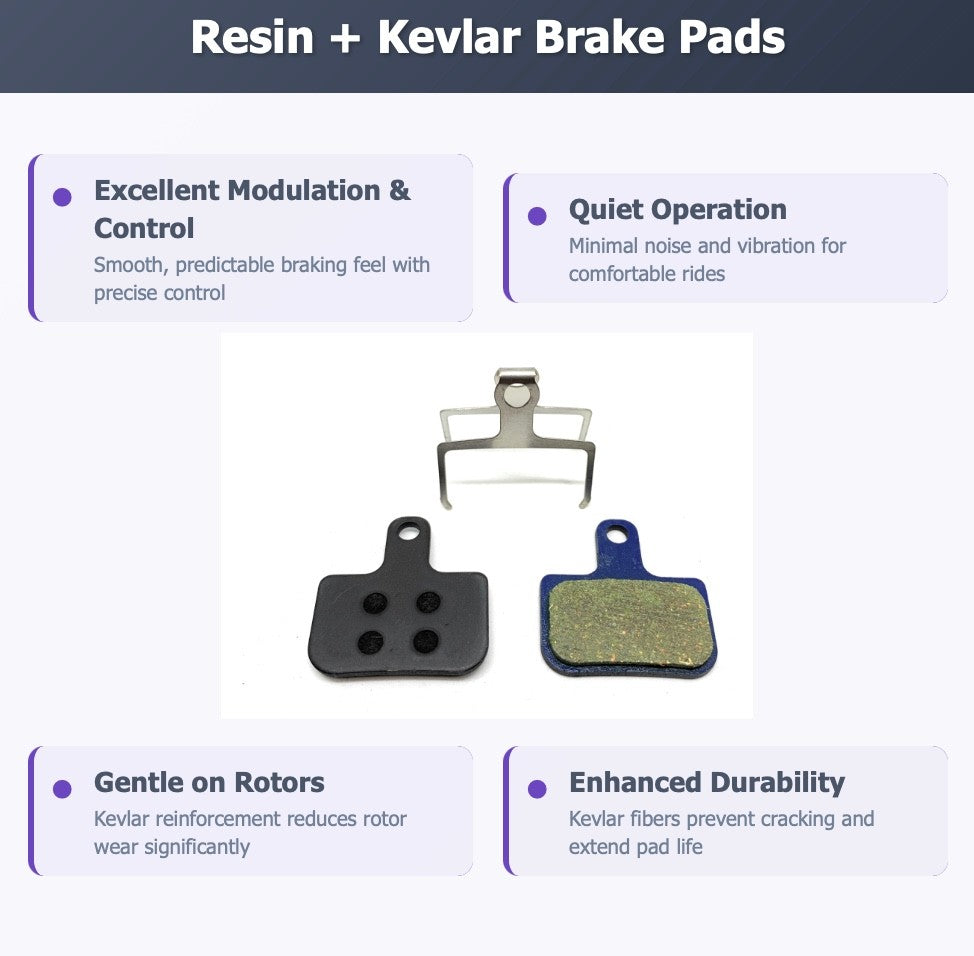 Resin + Kevlar Brake Pads

Excellent Modulation & Control
Smooth, predictable braking feel with precise control

Quiet Operation
Minimal noise and vibration for comfortable rides

Gentle on Rotors
Kevlar reinforcement reduces rotor wear significantly

Enhanced Durability
Kevlar fibers prevent cracking and extend pad life